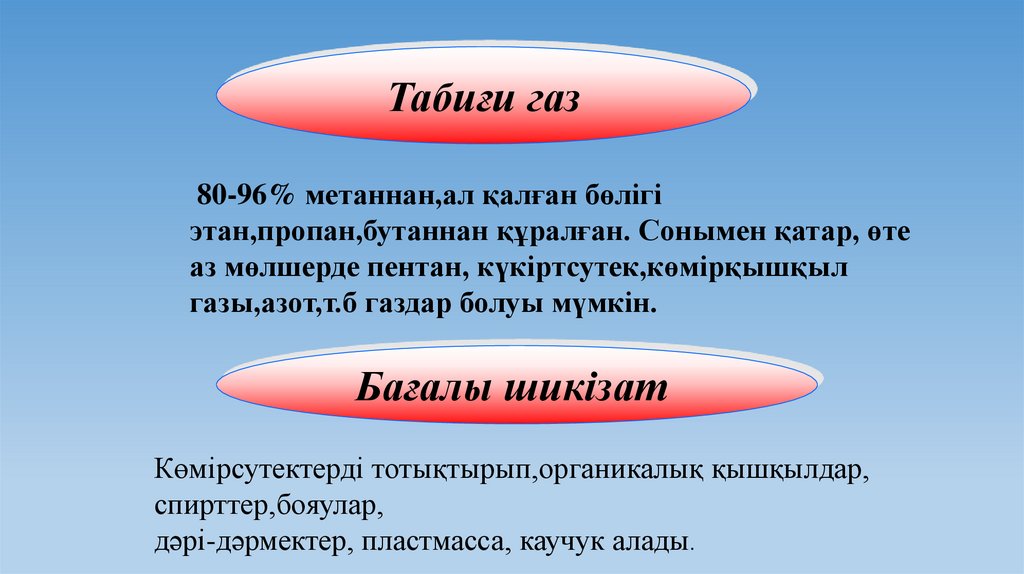 Табиғи газ

80-96% метаннан,ал қалған бөлігі этан,пропан,бутаннан құралған. Сонымен қатар, өте аз мөлшерде пентан, күкіртсутек,көмірқышқыл газы,азот,т.б газдар болуы мүмкін.

Бағалы шикізат

Көмірсутектерді тотықтырып,органикалық қышқылдар, спирттер,бояулар,
дәрі-дәрмектер, пластмасса, каучук алады.